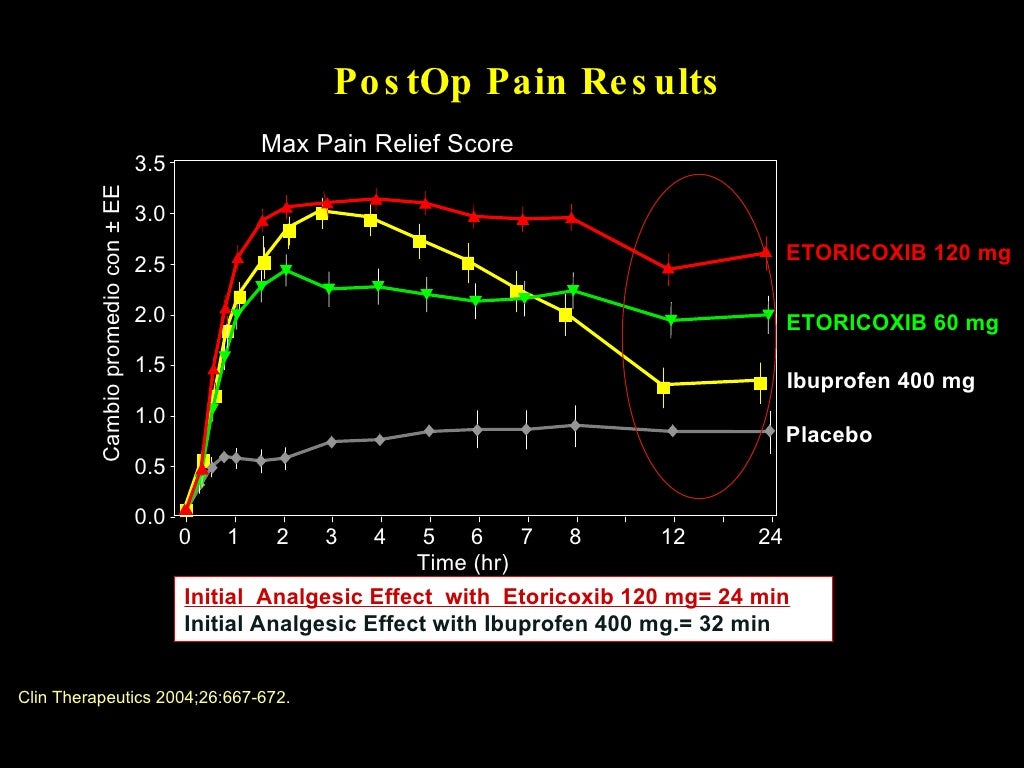 PostOp Pain Results

Max Pain Relief Score

Cambio promedio con ± EE

3.5
3.0
2.5
2.0
1.5
1.0
0.5
0.0

0 1 2 3 4 5 6 7 8 12 24

Time (hr)

ETORICOXIB 120 mg

ETORICOXIB 60 mg

Ibuprofen 400 mg

Placebo

Initial Analgesic Effect with Etoricoxib 120 mg= 24 min
Initial Analgesic Effect with Ibuprofen 400 mg.= 32 min

Clin Therapeutics 2004;26:667-672.